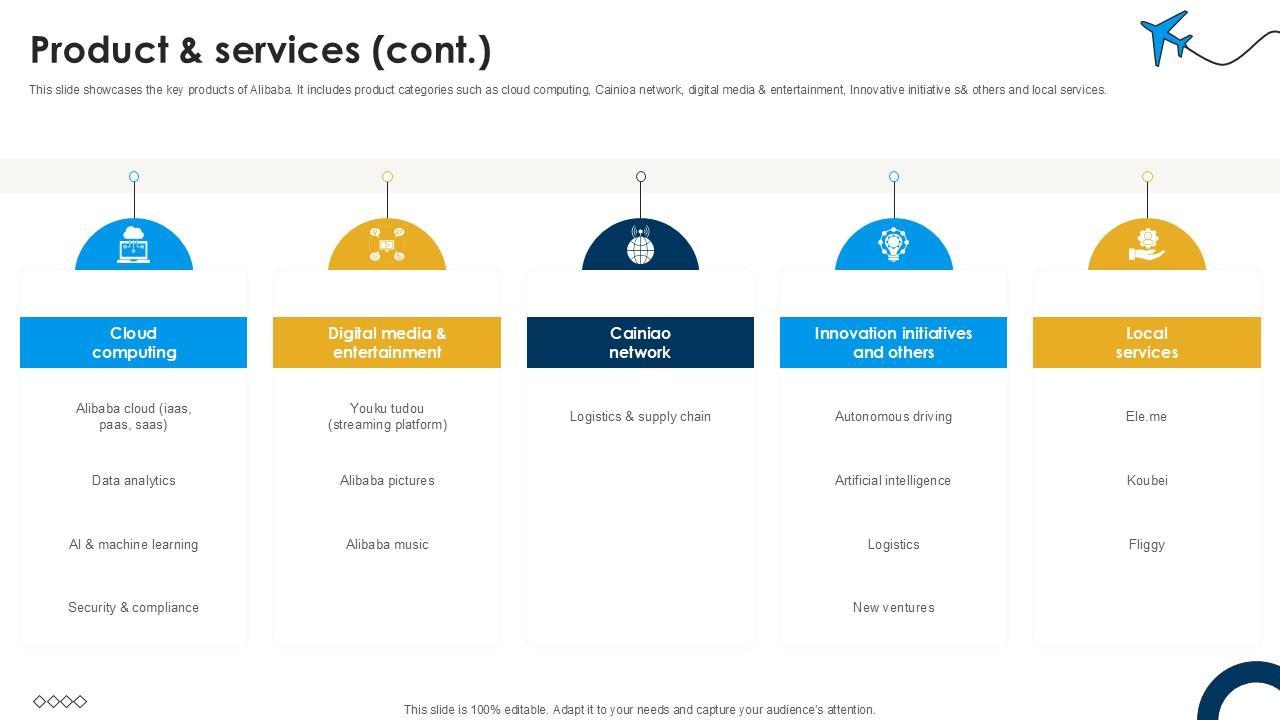 Product & services (cont.)

This slide showcases the key products of Alibaba. It includes product categories such as cloud computing, Cainioa network, digital media & entertainment, Innovative initiative s& others and local services.

Cloud computing

Alibaba cloud (iaas, paas, saas)

Data analytics

AI & machine learning

Security & compliance

Digital media & entertainment

Youku tudou (streaming platform)

Alibaba pictures

Alibaba music

Cainiao network

Logistics & supply chain

Innovation initiatives and others

Autonomous driving

Artificial intelligence

Logistics

New ventures

Local services

Ele.me

Koubei

Fliggy

This slide is 100% editable. Adapt it to your needs and capture your audience's attention.